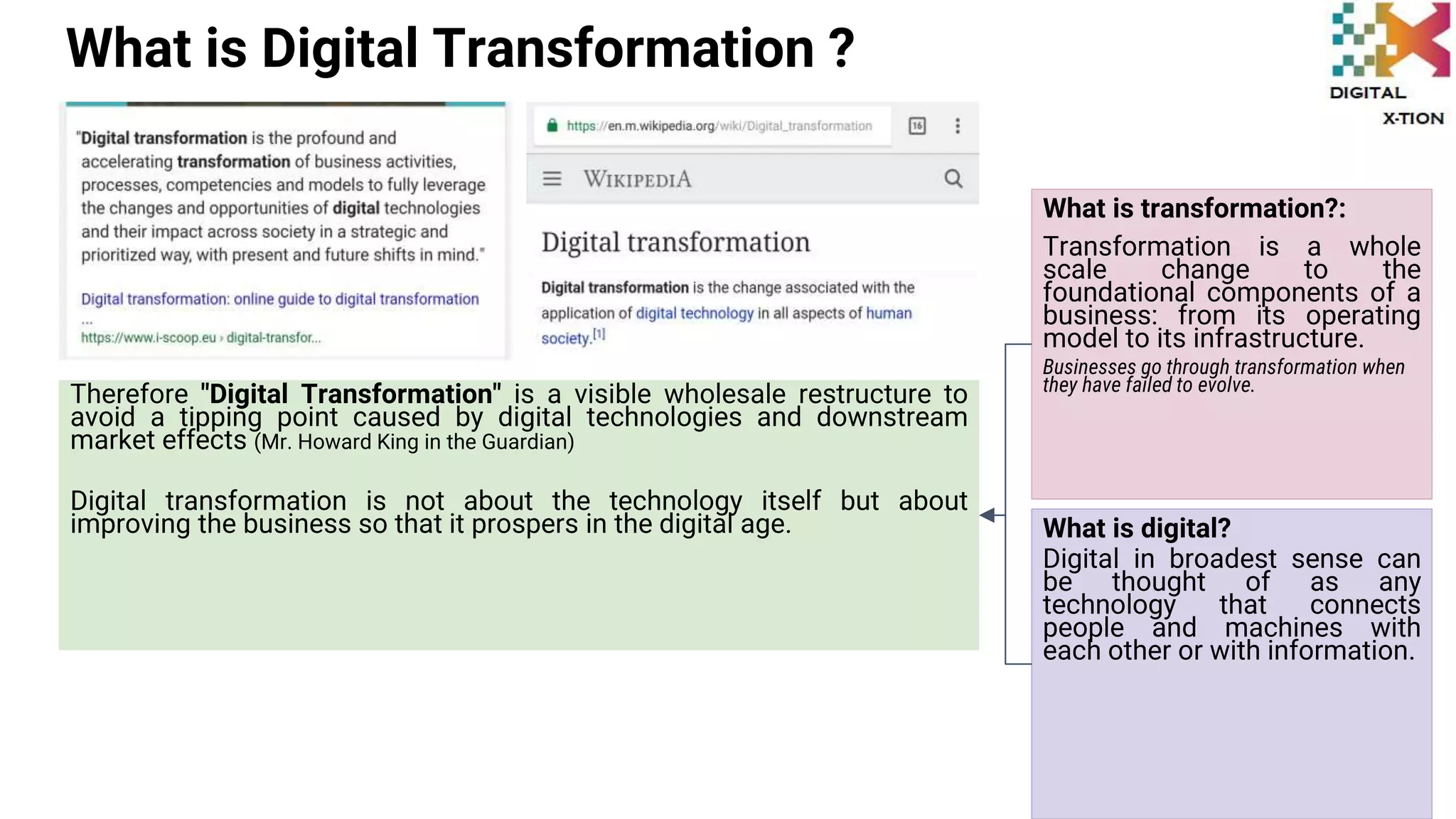 What is Digital Transformation ?

DIGITAL X-TION

"Digital transformation is the profound and accelerating transformation of business activities, processes, competencies and models to fully leverage the changes and opportunities of digital technologies and their impact across society in a strategic and prioritized way, with present and future shifts in mind."

Digital transformation: online guide to digital transformation ...

https://www.i-scoop.eu › digital-transfor...

https://en.m.wikipedia.org/wiki/Digital_transformation

16

WIKIPEDIA

Digital transformation

Digital transformation is the change associated with the application of digital technology in all aspects of human society.[1]

Therefore "Digital Transformation" is a visible wholesale restructure to avoid a tipping point caused by digital technologies and downstream market effects (Mr. Howard King in the Guardian)

Digital transformation is not about the technology itself but about improving the business so that it prospers in the digital age.

What is transformation?:

Transformation is a whole scale change to the foundational components of a business: from its operating model to its infrastructure.

Businesses go through transformation when they have failed to evolve.

What is digital?

Digital in broadest sense can be thought of as any technology that connects people and machines with each other or with information.